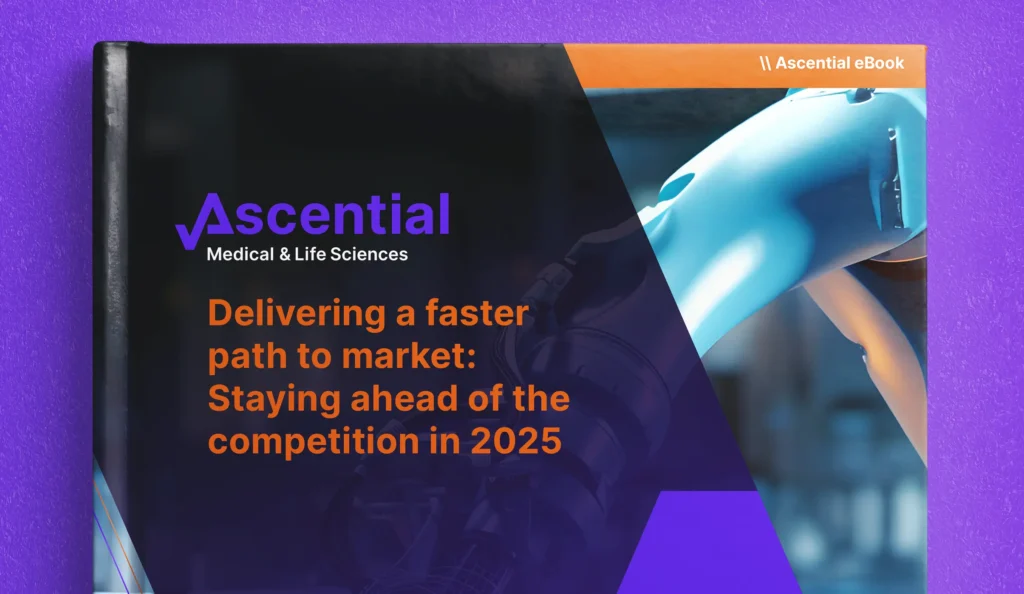 \\ Ascential eBook

Ascential
Medical & Life Sciences

Delivering a faster path to market: Staying ahead of the competition in 2025